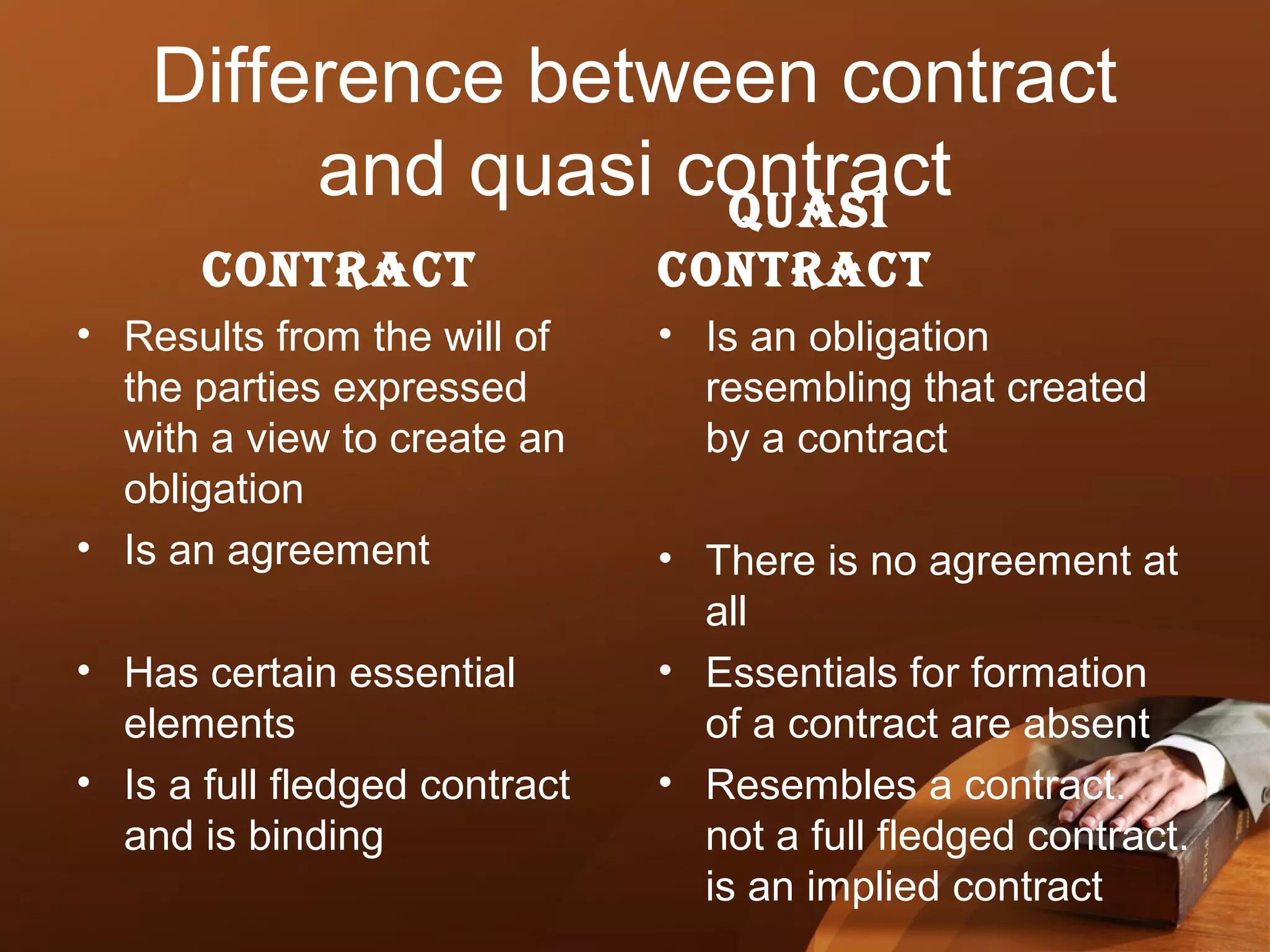 Difference between contract and quasi contract

CONTRACT

• Results from the will of the parties expressed with a view to create an obligation
• Is an agreement
• Has certain essential elements
• Is a full fledged contract and is binding

QUASI CONTRACT

• Is an obligation resembling that created by a contract
• There is no agreement at all
• Essentials for formation of a contract are absent
• Resembles a contract. not a full fledged contract. is an implied contract